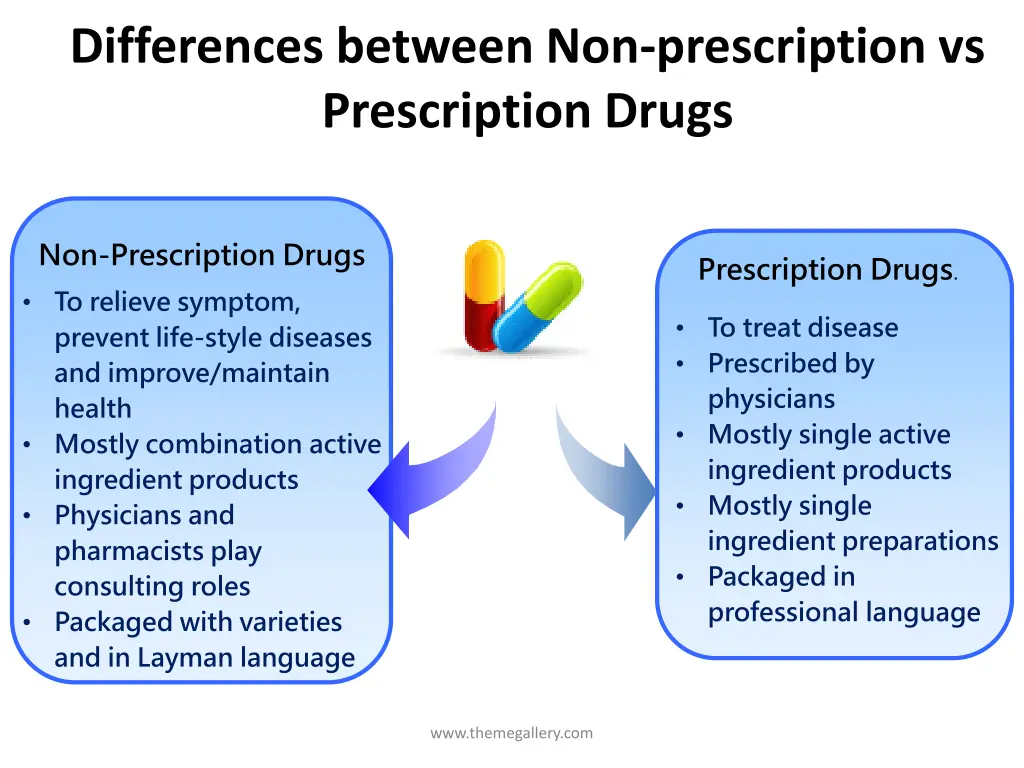 Differences between Non-prescription vs Prescription Drugs

Non-Prescription Drugs
• To relieve symptom, prevent life-style diseases and improve/maintain health
• Mostly combination active ingredient products
• Physicians and pharmacists play consulting roles
• Packaged with varieties and in Layman language

Prescription Drugs.
• To treat disease
• Prescribed by physicians
• Mostly single active ingredient products
• Mostly single ingredient preparations
• Packaged in professional language

www.themegallery.com